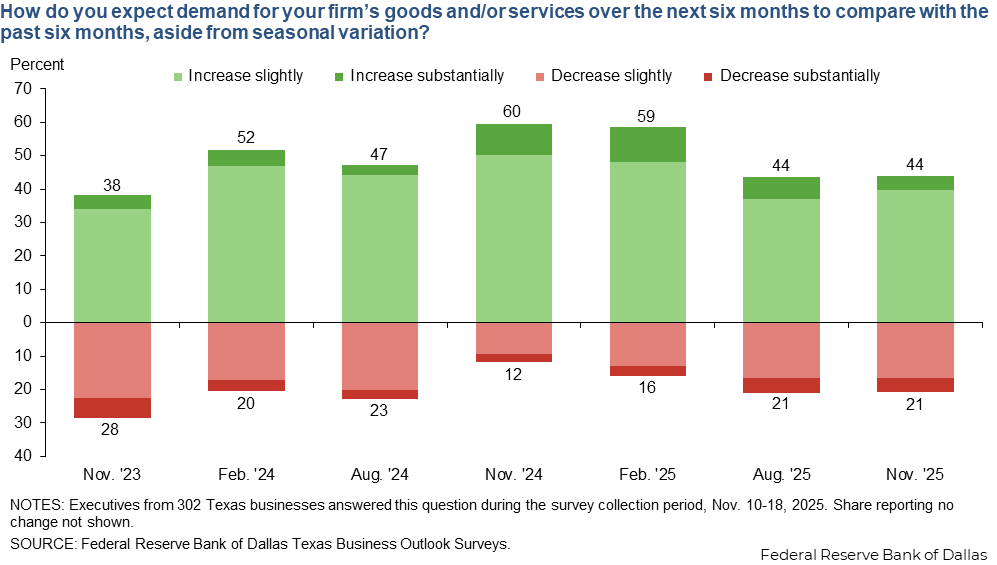 How do you expect demand for your firm's goods and/or services over the next six months to compare with the past six months, aside from seasonal variation?

Percent

Increase slightly
Increase substantially
Decrease slightly
Decrease substantially

70
60
50
40
30
20
10
0
10
20
30
40

38
52
47
60
59
44
44

28
20
23
12
16
21
21

Nov. '23
Feb. '24
Aug. '24
Nov. '24
Feb. '25
Aug. '25
Nov. '25

NOTES: Executives from 302 Texas businesses answered this question during the survey collection period, Nov. 10-18, 2025. Share reporting no change not shown.

SOURCE: Federal Reserve Bank of Dallas Texas Business Outlook Surveys.

Federal Reserve Bank of Dallas